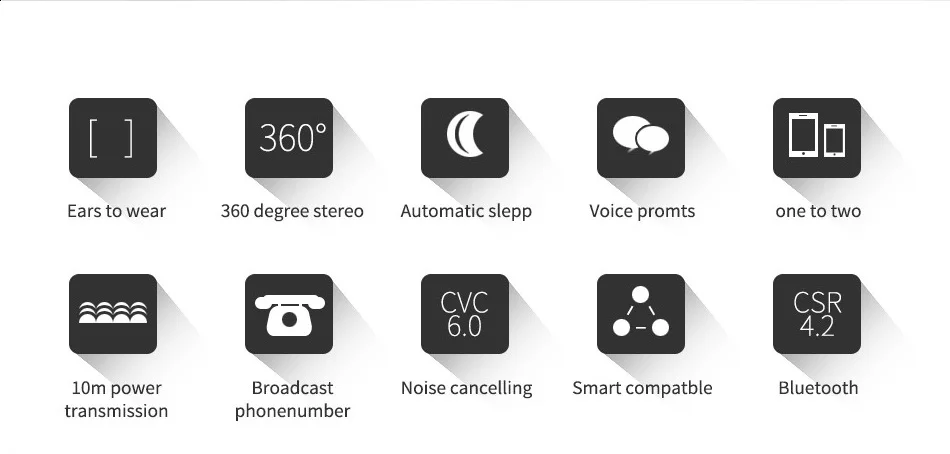 [ ]

Ears to wear

360°

360 degree stereo

Automatic slepp

Voice promts

one to two

10m power transmission

Broadcast phonenumber

CVC 6.0

Noise cancelling

Smart compatble

CSR 4.2

Bluetooth